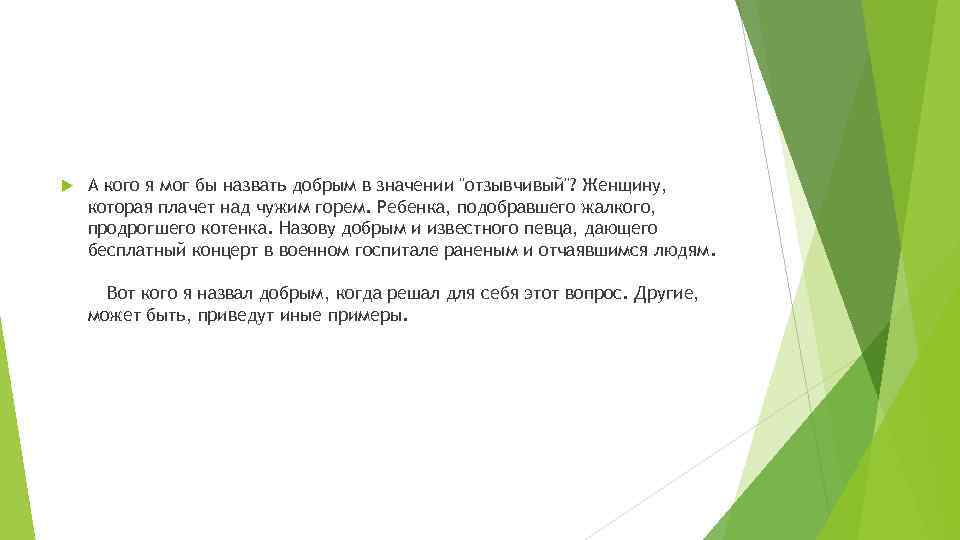 А кого я мог бы назвать добрым в значении "отзывчивый"? Женщину, которая плачет над чужим горем. Ребенка, подобравшего жалкого, продрогшего котенка. Назову добрым и известного певца, дающего бесплатный концерт в военном госпитале раненым и отчаявшимся людям.

Вот кого я назвал добрым, когда решал для себя этот вопрос. Другие, может быть, приведут иные примеры.